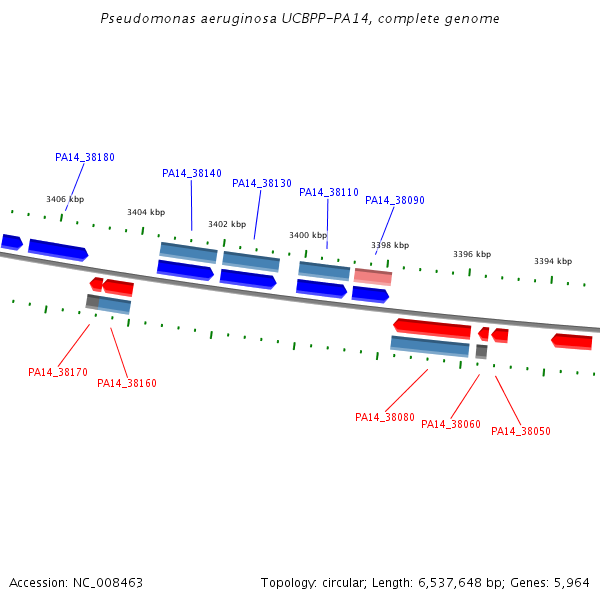 Pseudomonas aeruginosa UCBPP-PA14, complete genome

PA14_38180
PA14_38140
PA14_38130
PA14_38110
PA14_38090

3406 kbp
3404 kbp
3402 kbp
3400 kbp
3398 kbp
3396 kbp
3394 kbp

PA14_38170
PA14_38160
PA14_38080
PA14_38060
PA14_38050

Accession: NC_008463

Topology: circular; Length: 6,537,648 bp; Genes: 5,964